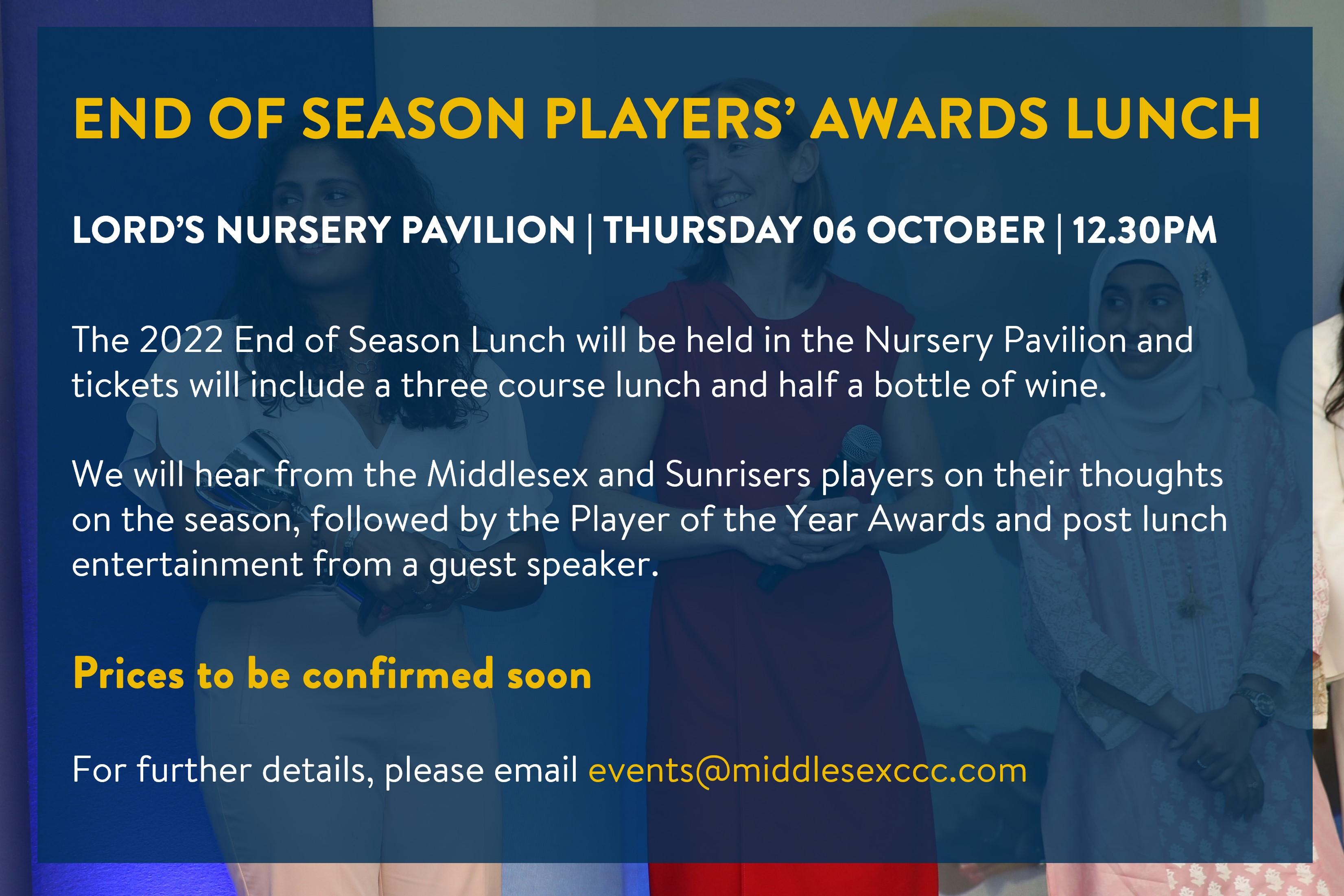 END OF SEASON PLAYERS' AWARDS LUNCH

LORD'S NURSERY PAVILION | THURSDAY 06 OCTOBER | 12.30PM

The 2022 End of Season Lunch will be held in the Nursery Pavilion and tickets will include a three course lunch and half a bottle of wine.

We will hear from the Middlesex and Sunrisers players on their thoughts on the season, followed by the Player of the Year Awards and post lunch entertainment from a guest speaker.

Prices to be confirmed soon

For further details, please email events@middlesexccc.com